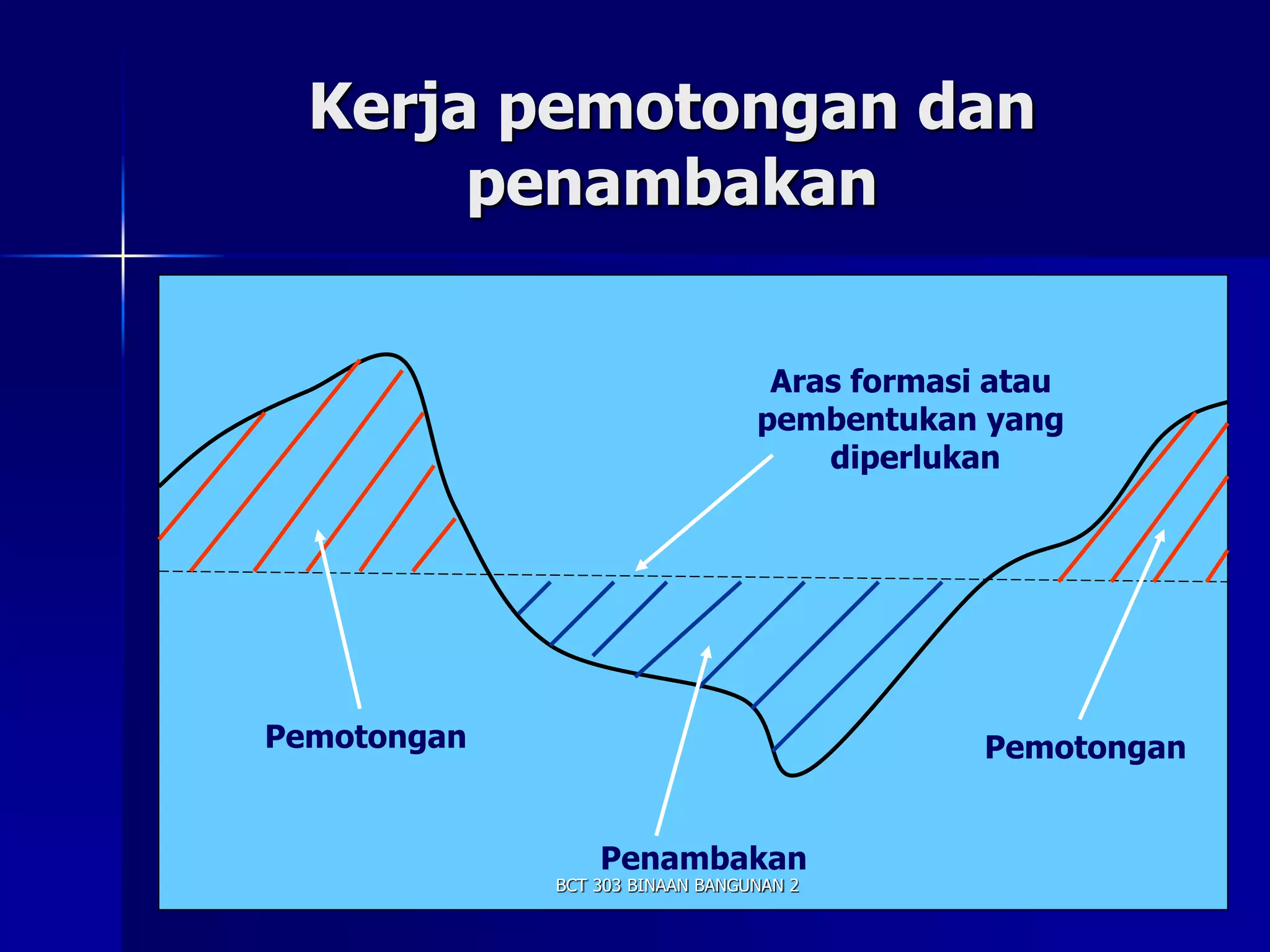 Kerja pemotongan dan penambakan

Aras formasi atau pembentukan yang diperlukan

Pemotongan

Pemotongan

Penambakan

BCT 303 BINAAN BANGUNAN 2